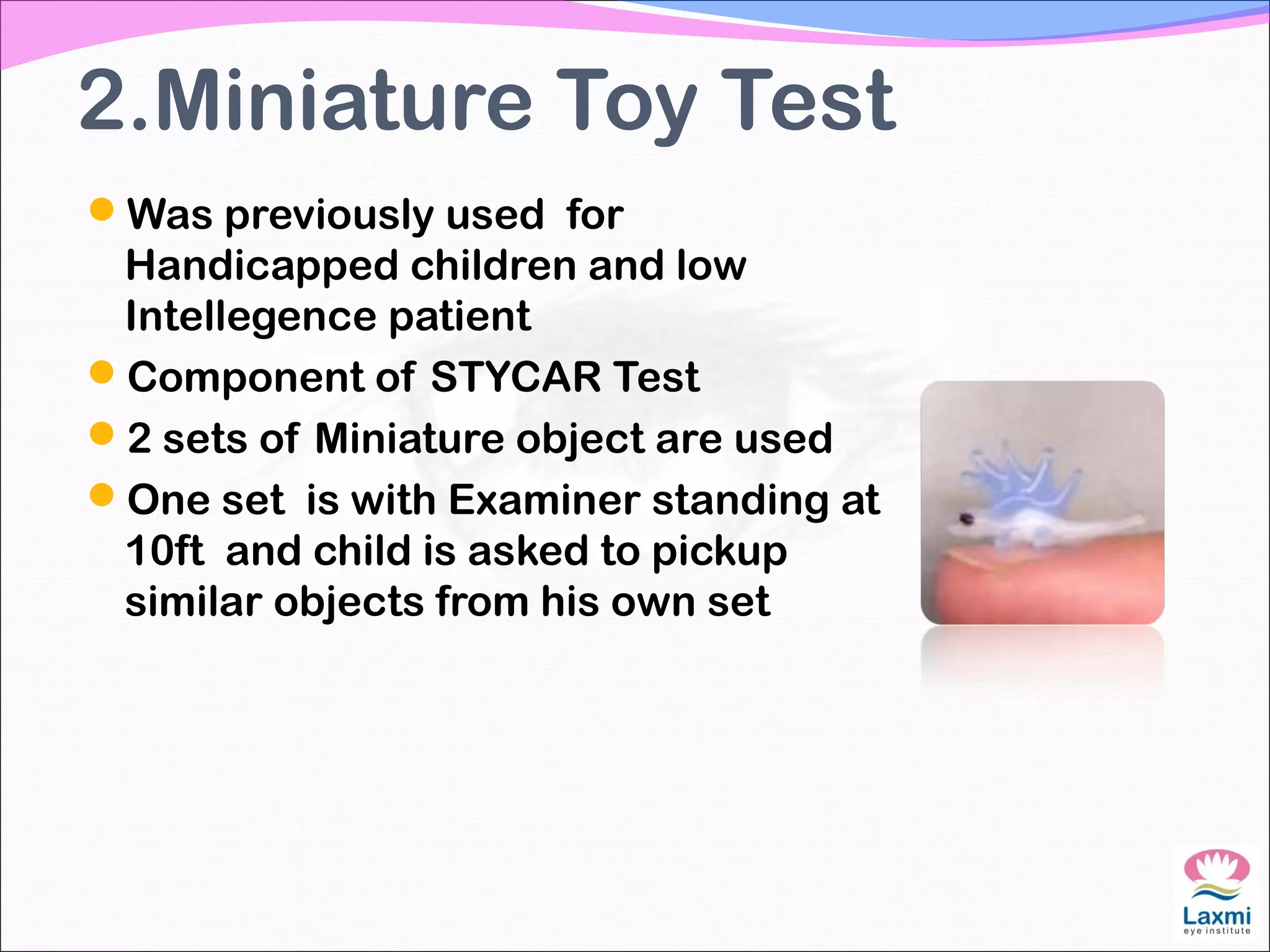 2.Miniature Toy Test

- Was previously used for Handicapped children and low Intellegence patient
- Component of STYCAR Test
- 2 sets of Miniature object are used
- One set is with Examiner standing at 10ft and child is asked to pickup similar objects from his own set

Laxmi
eye institute